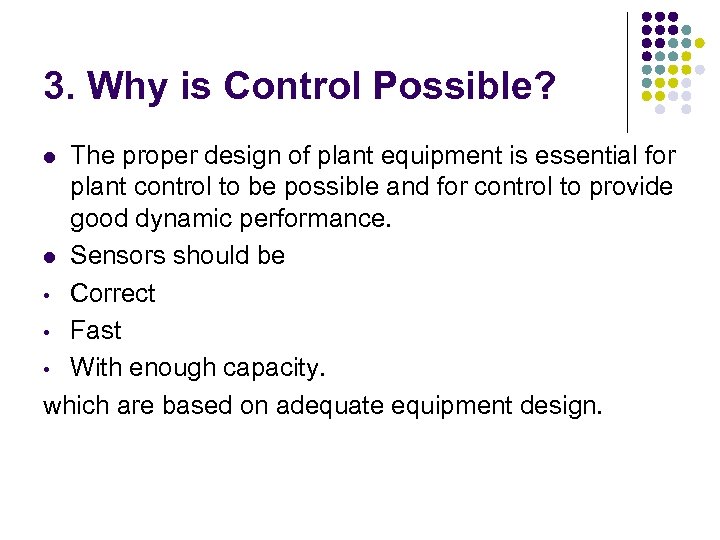 3. Why is Control Possible?

- The proper design of plant equipment is essential for plant control to be possible and for control to provide good dynamic performance.
- Sensors should be
- Correct
- Fast
- With enough capacity.

which are based on adequate equipment design.